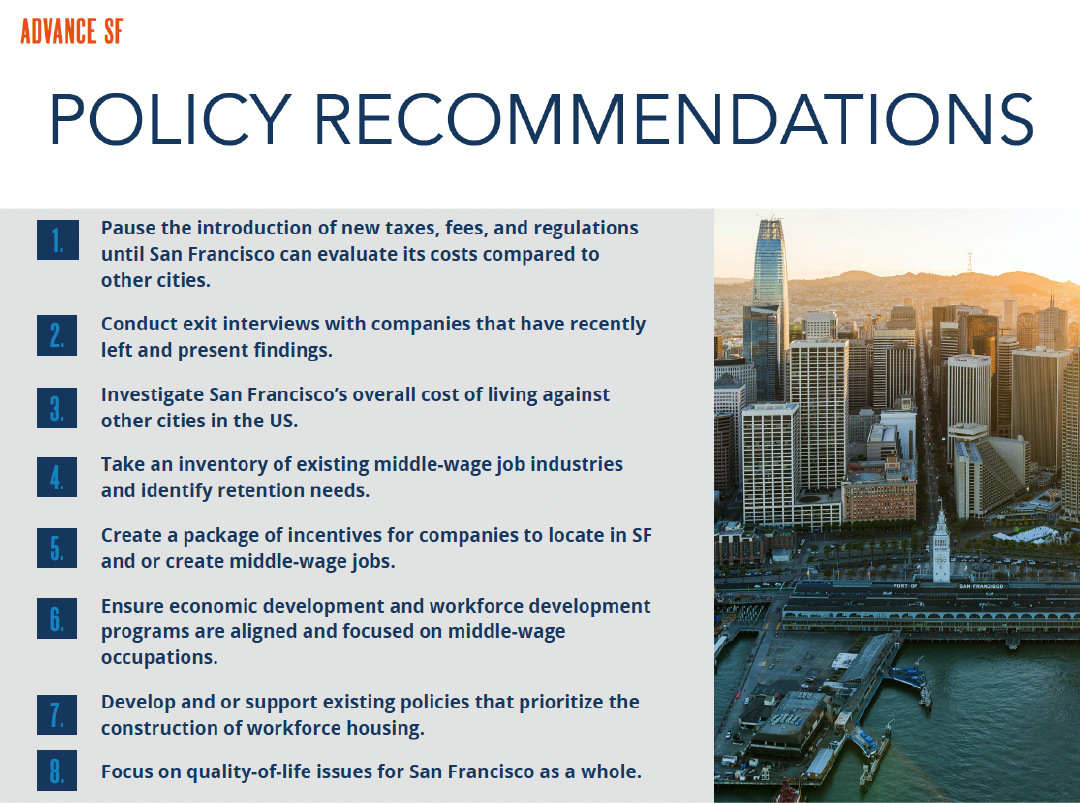 ADVANCE SF

POLICY RECOMMENDATIONS

1. Pause the introduction of new taxes, fees, and regulations until San Francisco can evaluate its costs compared to other cities.

2. Conduct exit interviews with companies that have recently left and present findings.

3. Investigate San Francisco's overall cost of living against other cities in the US.

4. Take an inventory of existing middle-wage job industries and identify retention needs.

5. Create a package of incentives for companies to locate in SF and or create middle-wage jobs.

6. Ensure economic development and workforce development programs are aligned and focused on middle-wage occupations.

7. Develop and or support existing policies that prioritize the construction of workforce housing.

8. Focus on quality-of-life issues for San Francisco as a whole.

PORT OF SAN FRANCISCO